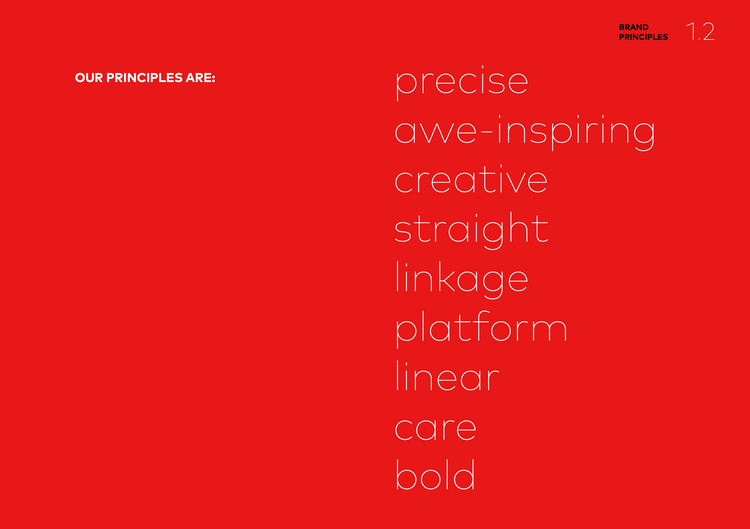 BRAND PRINCIPLES 1.2

OUR PRINCIPLES ARE:

precise
awe-inspiring
creative
straight
linkage
platform
linear
care
bold